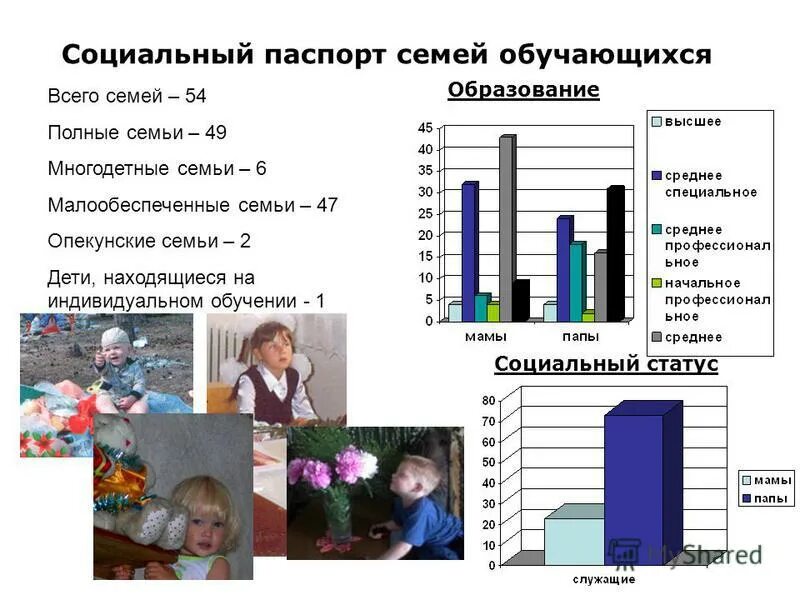 Социальный паспорт семей обучающихся

Всего семей – 54

Полные семьи – 49

Многодетные семьи – 6

Малообеспеченные семьи – 47

Опекунские семьи – 2

Дети, находящиеся на индивидуальном обучении - 1

Образование

45
40
35
30
25
20
15
10
5
0

мамы
папы

высшее
среднее специальное
среднее профессиональное
начальное профессиональное
среднее

Социальный статус

80
70
60
50
40
30
20
10
0

служащие

мамы
папы

MyShared